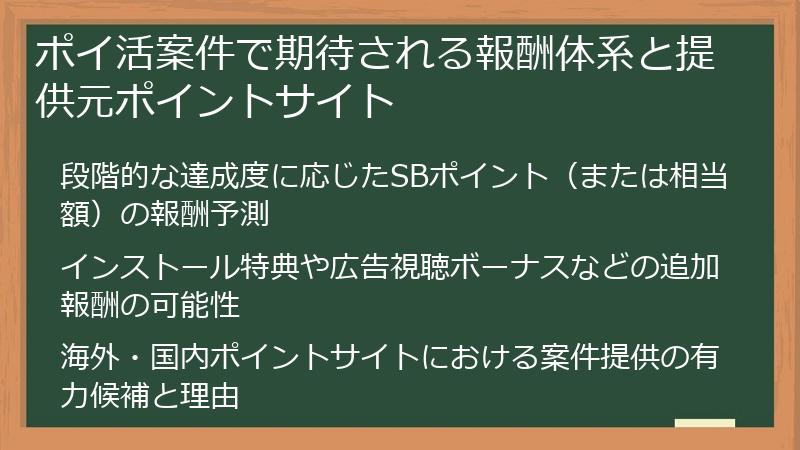 ポイ活案件で期待される報酬体系と提供元ポイントサイト

段階的な達成度に応じたSBポイント（または相当額）の報酬予測

インストール特典や広告視聴ボーナスなどの追加報酬の可能性

海外・国内ポイントサイトにおける案件提供の有力候補と理由